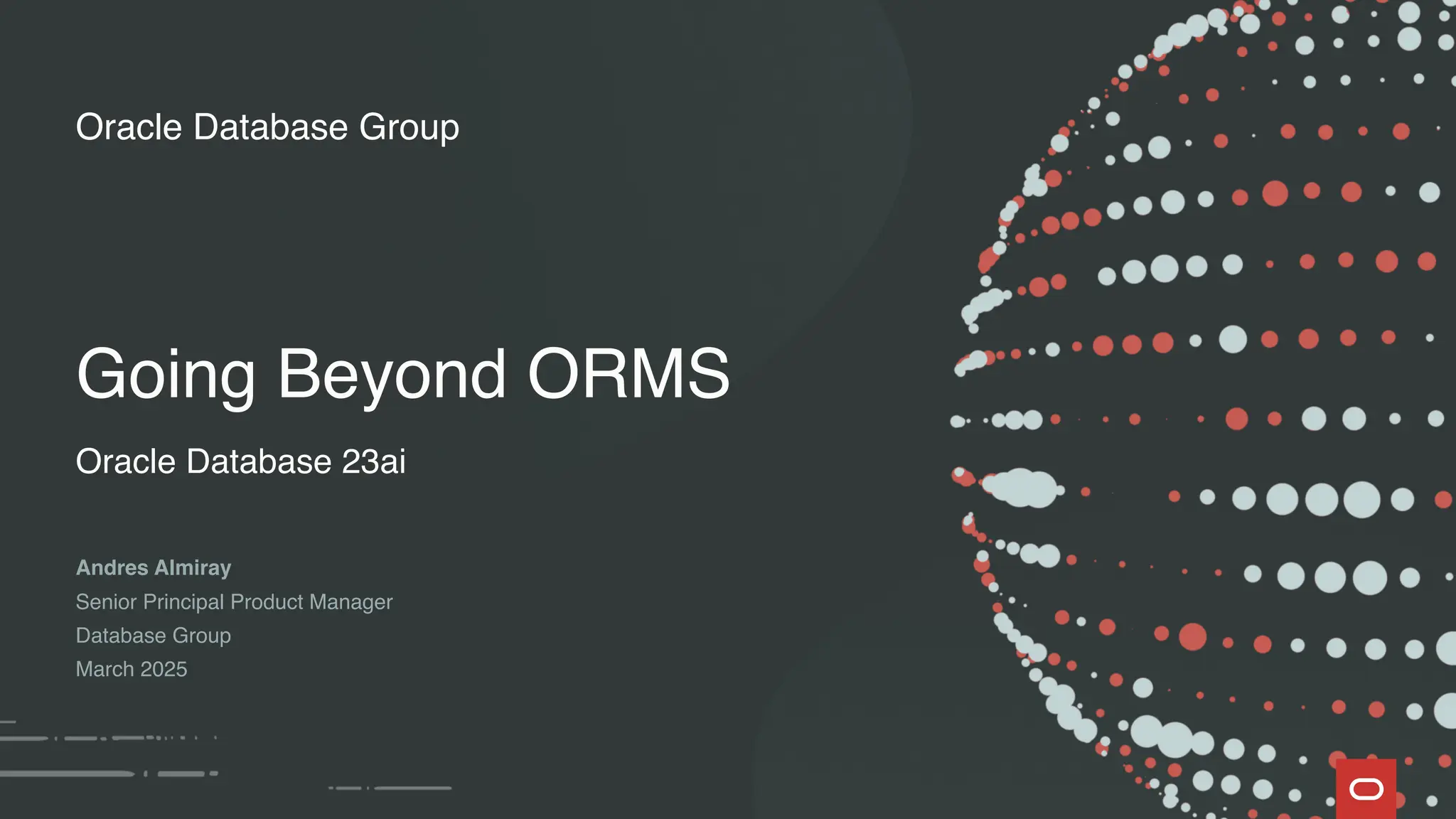 Oracle Database Group

Going Beyond ORMS

Oracle Database 23ai

Andres Almiray
Senior Principal Product Manager
Database Group
March 2025